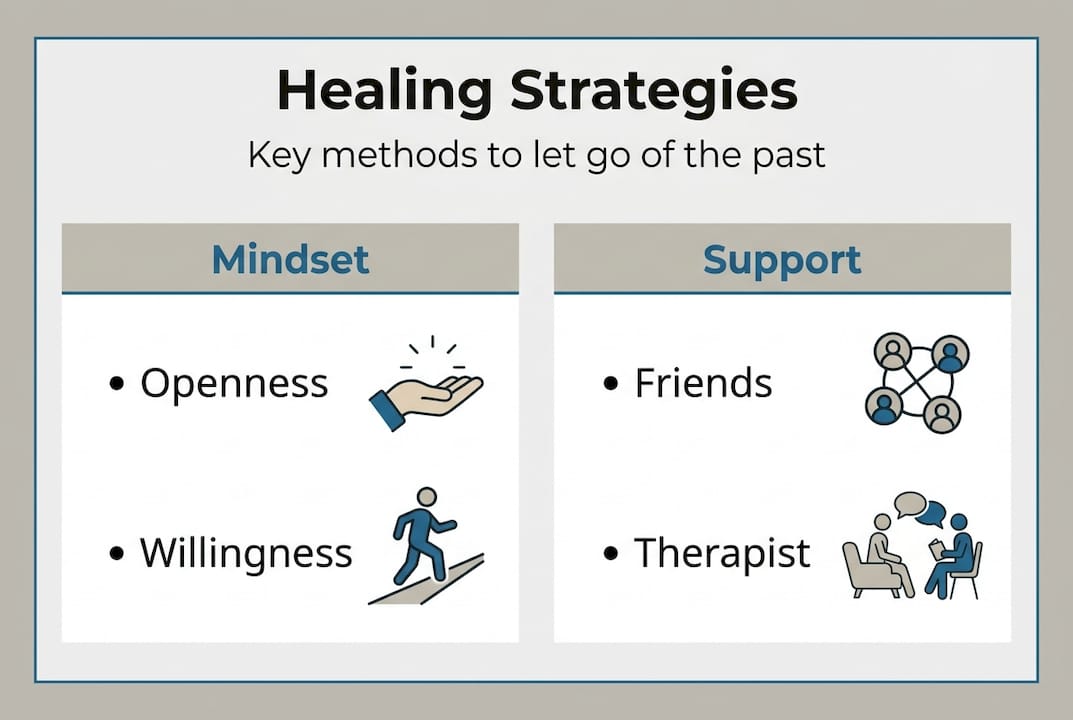 Healing Strategies

Key methods to let go of the past

Mindset

• Openness

• Willingness

Support

• Friends

• Therapist